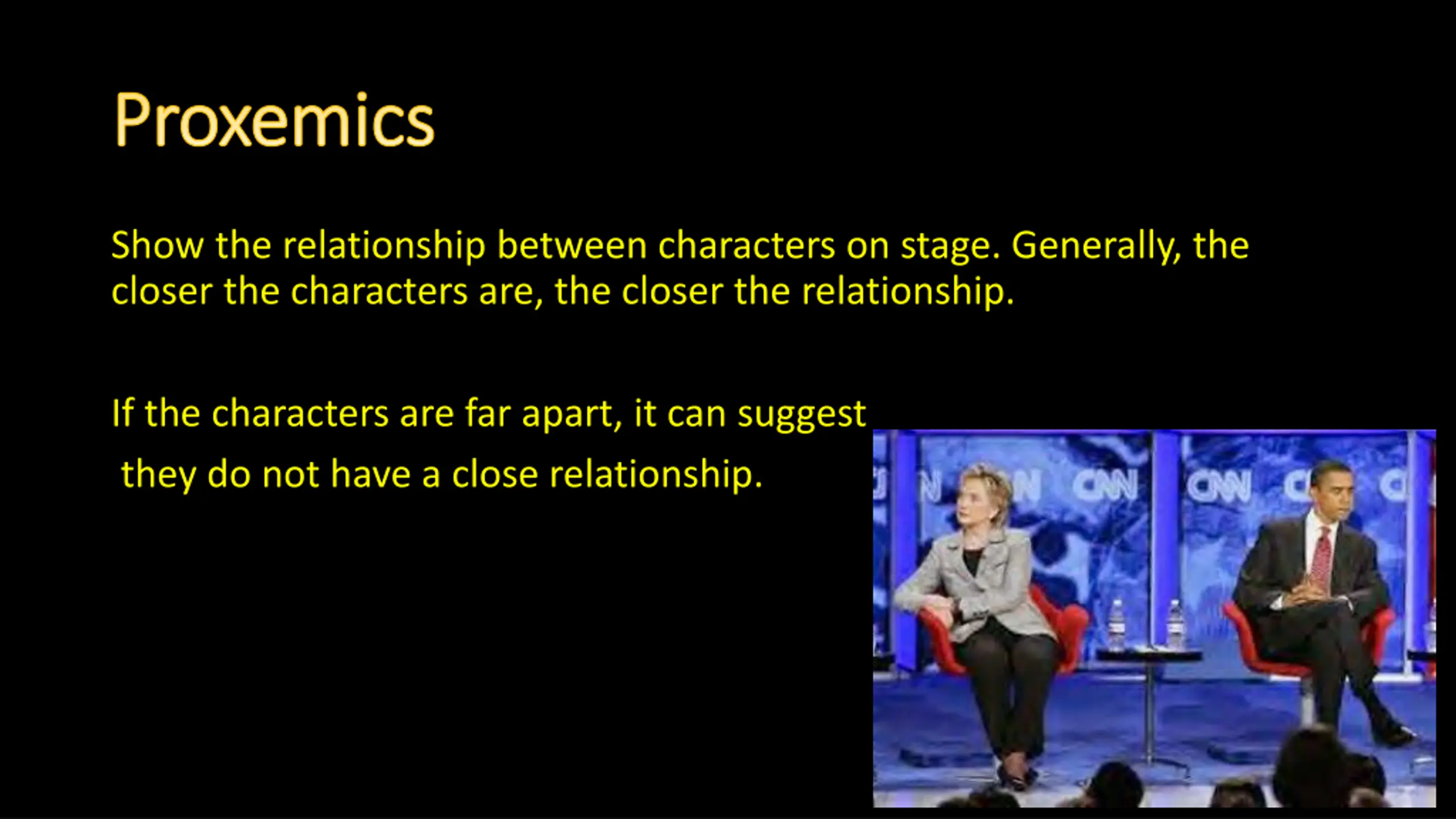 Proxemics

Show the relationship between characters on stage. Generally, the closer the characters are, the closer the relationship.

If the characters are far apart, it can suggest they do not have a close relationship.

CNN CNN